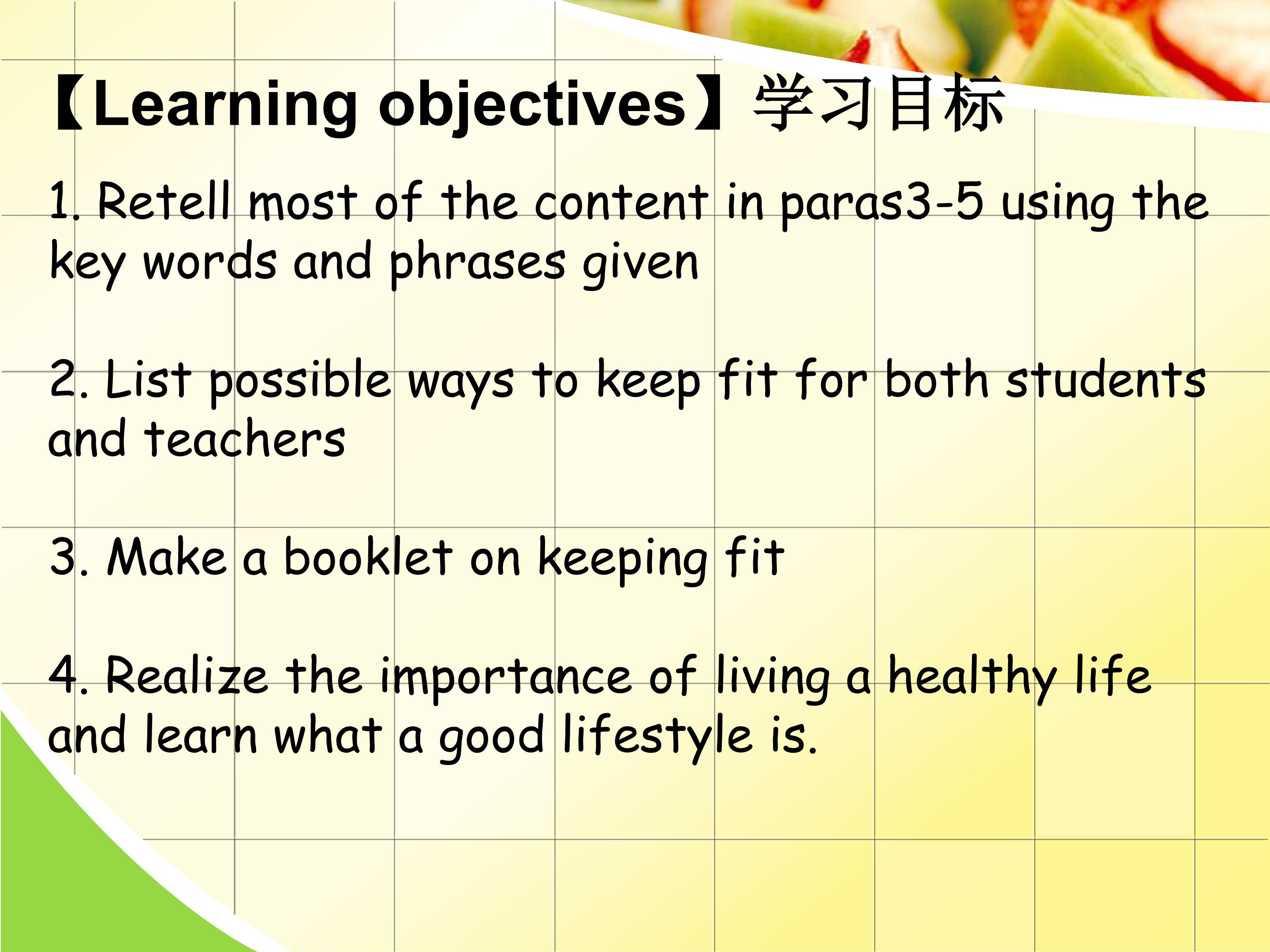 【Learning objectives】学习目标

1. Retell most of the content in paras3-5 using the key words and phrases given

2. List possible ways to keep fit for both students and teachers

3. Make a booklet on keeping fit

4. Realize the importance of living a healthy life and learn what a good lifestyle is.